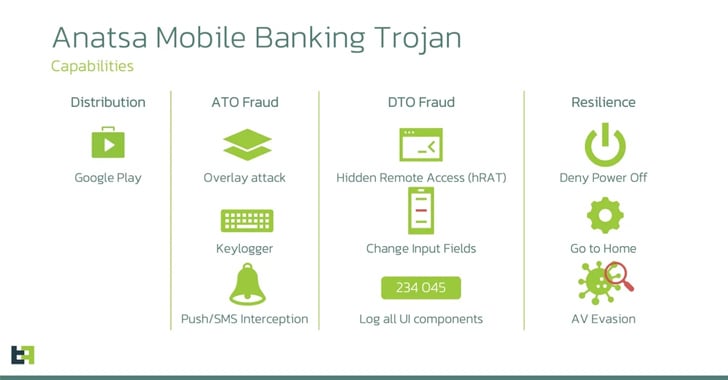 Anatsa Mobile Banking Trojan
Capabilities

Distribution

Google Play

ATO Fraud

Overlay attack

Keylogger

Push/SMS Interception

DTO Fraud

Hidden Remote Access (hRAT)

Change Input Fields

234 045

Log all UI components

Resilience

Deny Power Off

Go to Home

AV Evasion